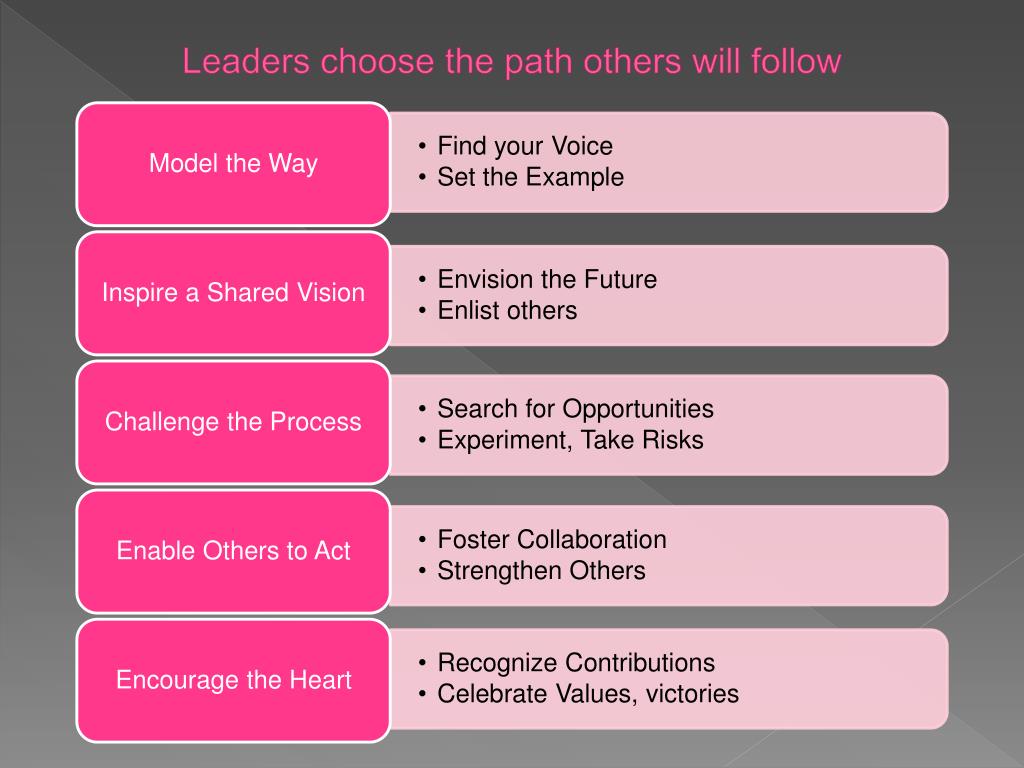 Leaders choose the path others will follow

Model the Way
• Find your Voice
• Set the Example

Inspire a Shared Vision
• Envision the Future
• Enlist others

Challenge the Process
• Search for Opportunities
• Experiment, Take Risks

Enable Others to Act
• Foster Collaboration
• Strengthen Others

Encourage the Heart
• Recognize Contributions
• Celebrate Values, victories